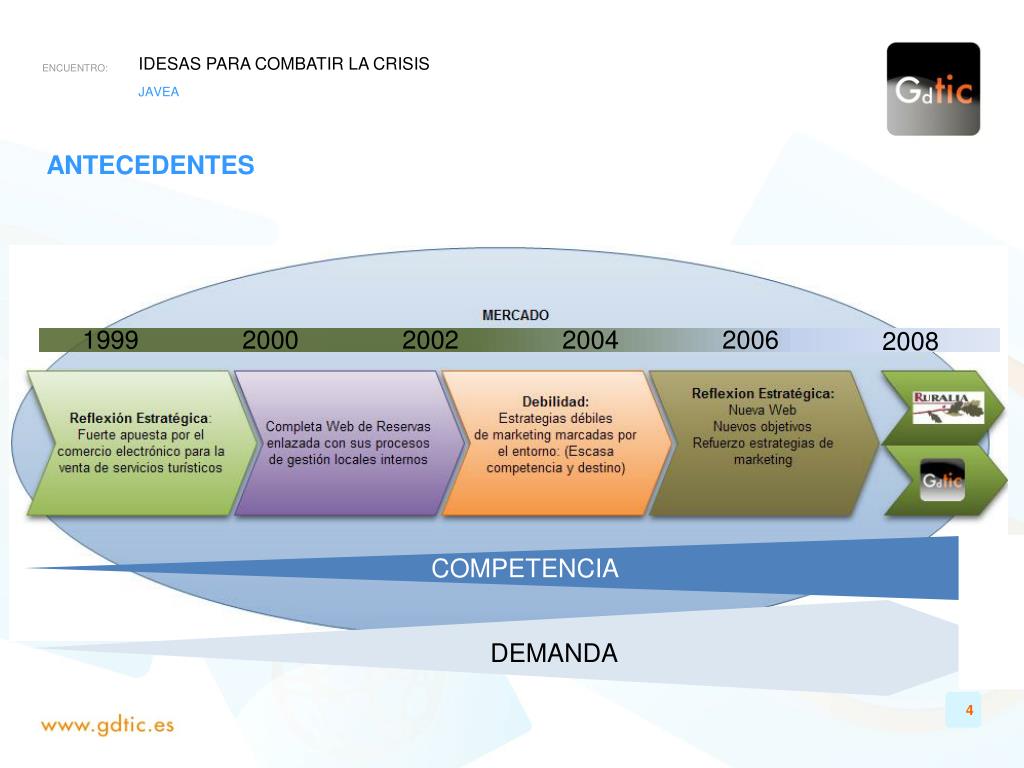 ENCUENTRO: IDESAS PARA COMBATIR LA CRISIS

JAVEA

Gdtic

ANTECEDENTES

MERCADO

1999 2000 2002 2004 2006 2008

Reflexión Estratégica: Fuerte apuesta por el comercio electrónico para la venta de servicios turísticos

Completa Web de Reservas enlazada con sus procesos de gestión locales internos

Debilidad: Estrategias débiles de marketing marcadas por el entorno: (Escasa competencia y destino)

Reflexion Estratégica: Nueva Web Nuevos objetivos Refuerzo estrategias de marketing

RURALIA

Gdtic

COMPETENCIA

DEMANDA

www.gdtic.es

4